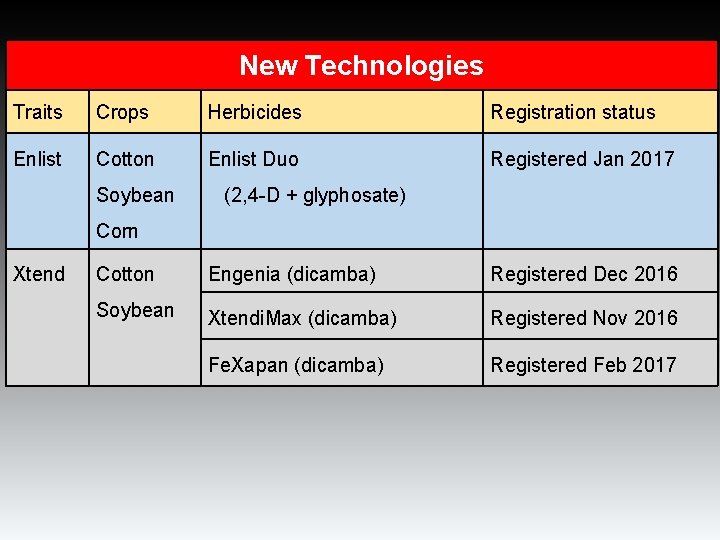 New Technologies

| Traits | Crops | Herbicides | Registration status |
|---|---|---|---|
| Enlist | Cotton Soybean Corn | Enlist Duo (2,4-D + glyphosate) | Registered Jan 2017 |
| Xtend | Cotton Soybean | Engenia (dicamba) | Registered Dec 2016 |
| | | XtendiMax (dicamba) | Registered Nov 2016 |
| | | FeXapan (dicamba) | Registered Feb 2017 |